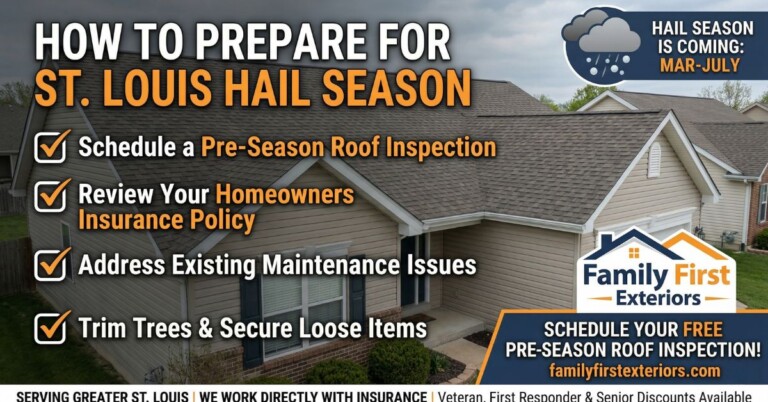 HOW TO PREPARE FOR ST. LOUIS HAIL SEASON

HAIL SEASON IS COMING: MAR-JULY

Schedule a Pre-Season Roof Inspection

Review Your Homeowners Insurance Policy

Address Existing Maintenance Issues

Trim Trees & Secure Loose Items

Family First Exteriors

SCHEDULE YOUR FREE PRE-SEASON ROOF INSPECTION!

familyfirstexteriors.com

SERVING GREATER ST. LOUIS | WE WORK DIRECTLY WITH INSURANCE | Veteran, First Responder & Senior Discounts Available